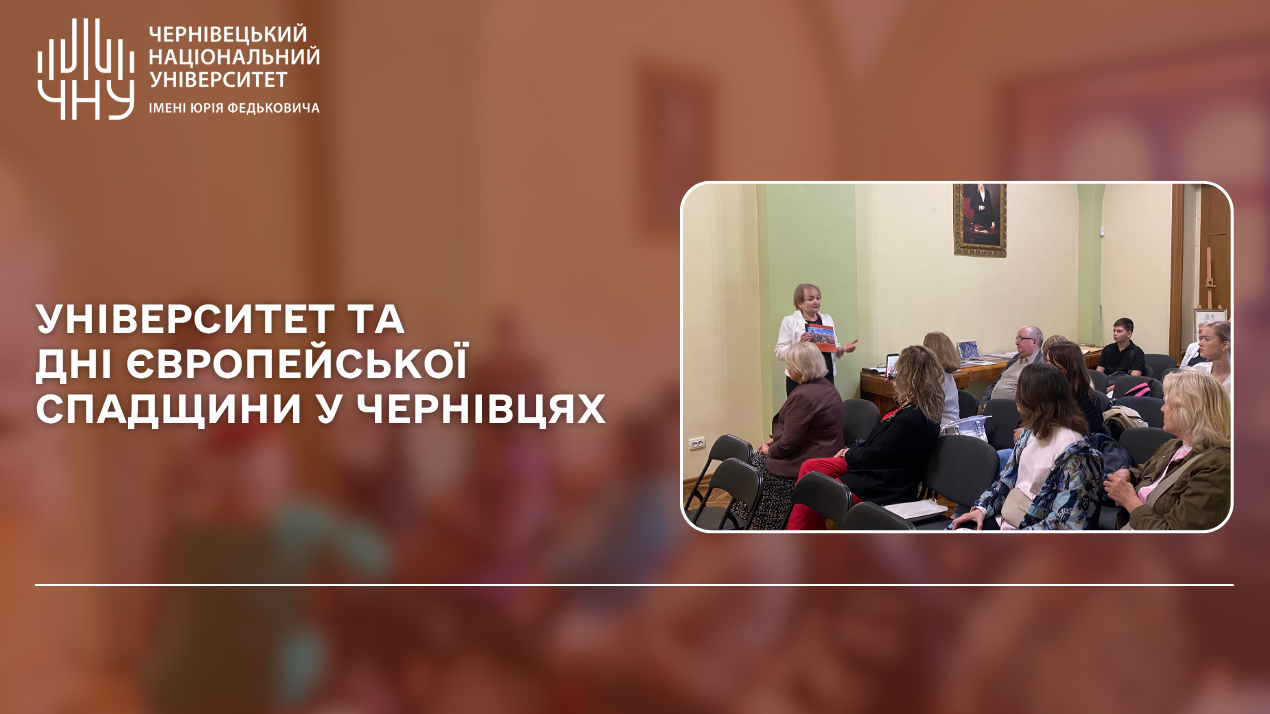 ЧНУ
ЧЕРНІВЕЦЬКИЙ НАЦІОНАЛЬНИЙ УНІВЕРСИТЕТ
ІМЕНІ ЮРІЯ ФЕДЬКОВИЧА

УНІВЕРСИТЕТ ТА ДНІ ЄВРОПЕЙСЬКОЇ СПАДЩИНИ У ЧЕРНІВЦЯХ